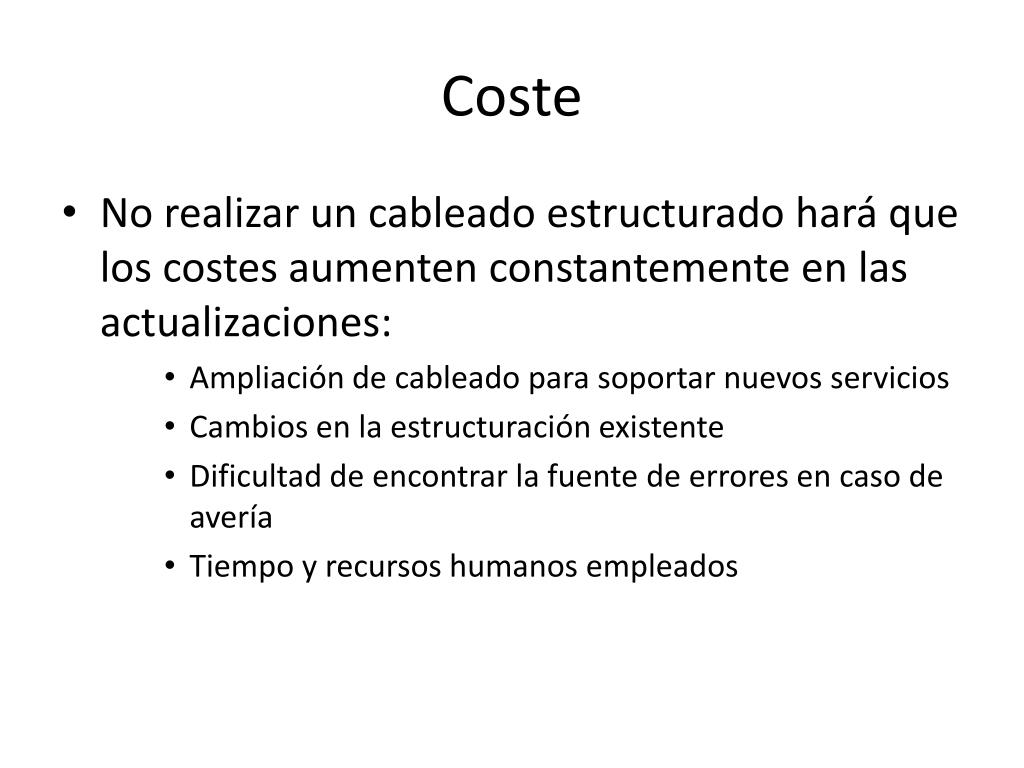 Coste

• No realizar un cableado estructurado hará que los costes aumenten constantemente en las actualizaciones:
  • Ampliación de cableado para soportar nuevos servicios
  • Cambios en la estructuración existente
  • Dificultad de encontrar la fuente de errores en caso de avería
  • Tiempo y recursos humanos empleados